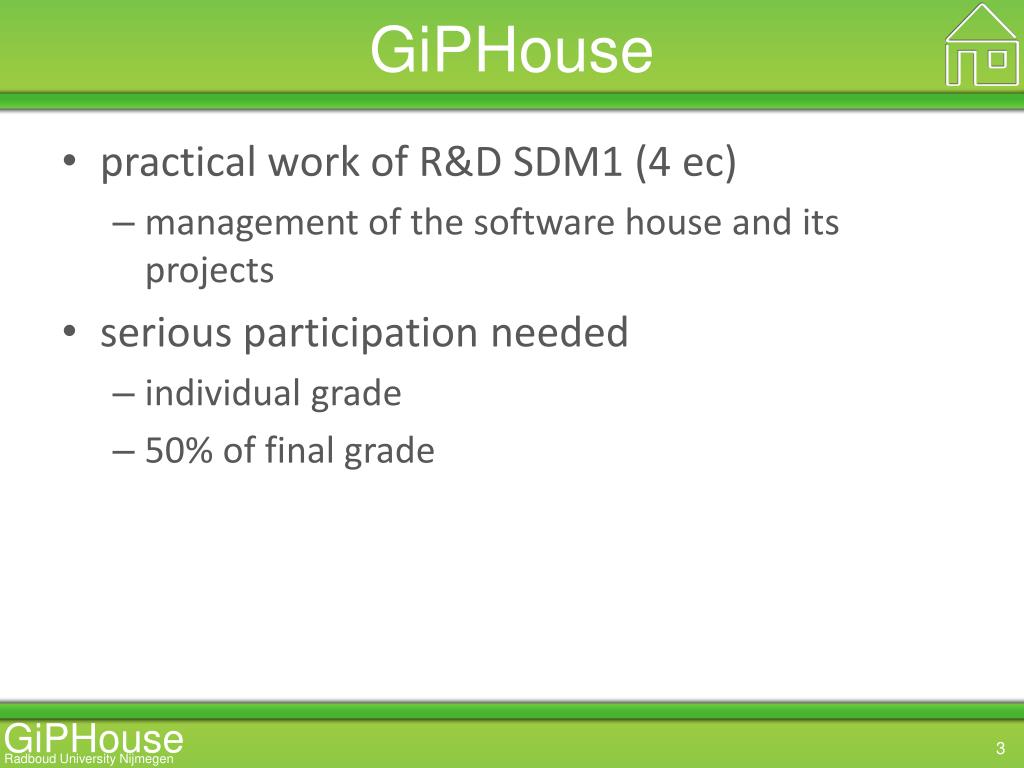 GiPHouse

• practical work of R&D SDM1 (4 ec)
– management of the software house and its projects

• serious participation needed
– individual grade
– 50% of final grade

GiPHouse
Radboud University Nijmegen

3